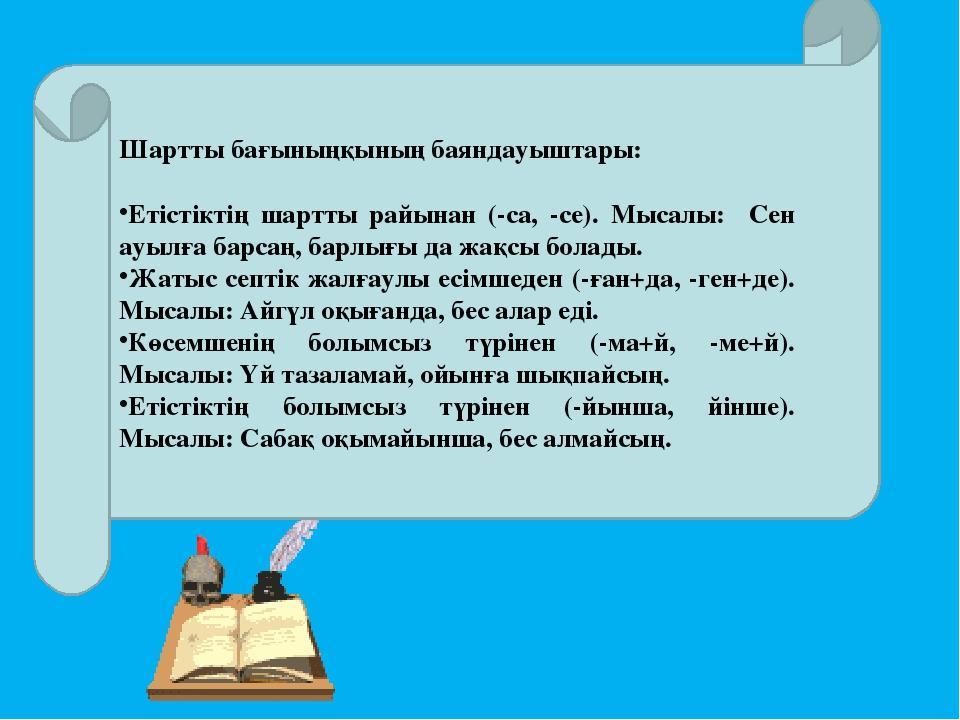 Шартты бағыныңқының баяндауыштары:

•Етістіктің шартты райынан (-са, -се). Мысалы: Сен ауылға барсаң, барлығы да жақсы болады.
•Жатыс септік жалғаулы есімшеден (-ған+да, -ген+де). Мысалы: Айгүл оқығанда, бес алар еді.
•Көсемшенің болымсыз түрінен (-ма+й, -ме+й). Мысалы: Үй тазаламай, ойынға шықпайсың.
•Етістіктің болымсыз түрінен (-йынша, йінше). Мысалы: Сабақ оқымайынша, бес алмайсың.